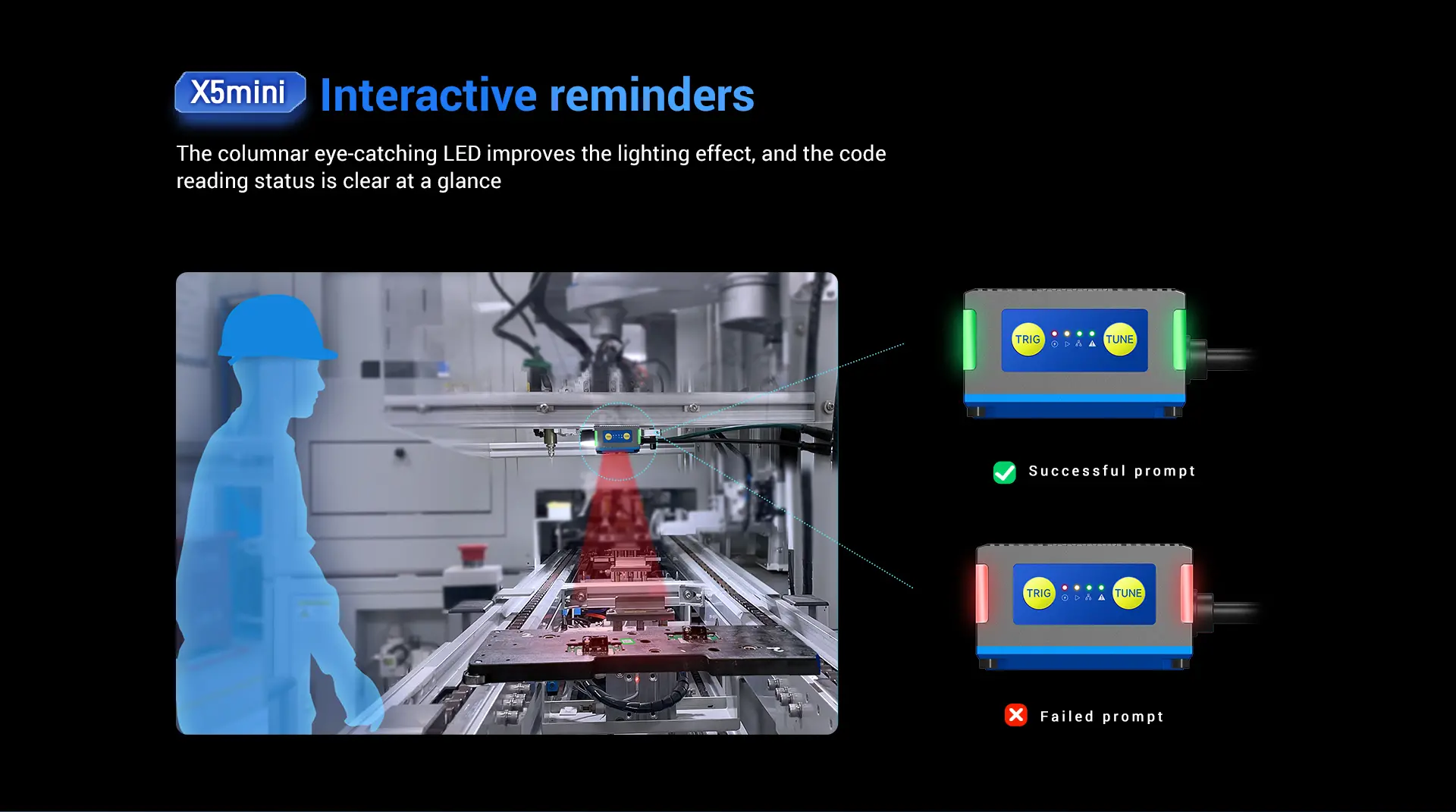 X5mini Interactive reminders

The columnar eye-catching LED improves the lighting effect, and the code reading status is clear at a glance

TRIG TUNE

Successful prompt

TRIG TUNE

Failed prompt